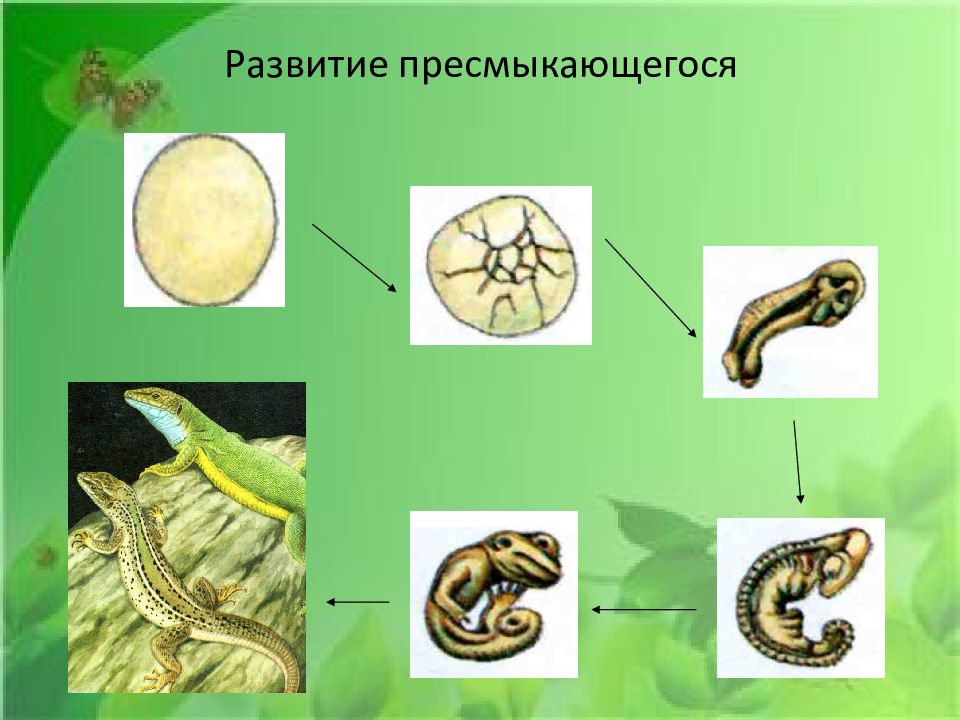 Развитие пресмыкающегося